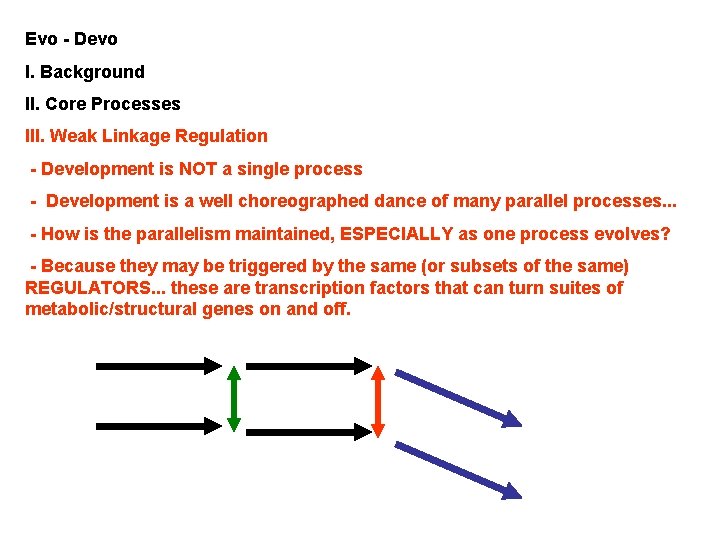 Evo - Devo

I. Background

II. Core Processes

III. Weak Linkage Regulation

- Development is NOT a single process

- Development is a well choreographed dance of many parallel processes...

- How is the parallelism maintained, ESPECIALLY as one process evolves?

- Because they may be triggered by the same (or subsets of the same) REGULATORS... these are transcription factors that can turn suites of metabolic/structural genes on and off.